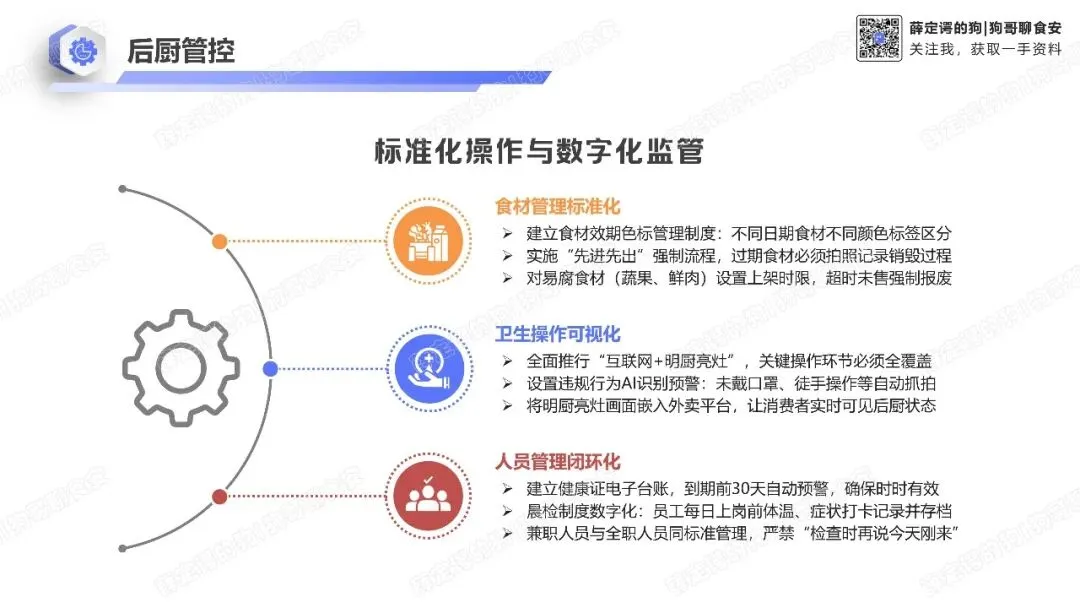 后厨管控

薛定谔的狗|狗哥聊食安
关注我，获取一手资料

标准化操作与数字化监管

食材管理标准化
➢ 建立食材效期色标管理制度：不同日期食材不同颜色标签区分
➢ 实施“先进先出”强制流程，过期食材必须拍照记录销毁过程
➢ 对易腐食材（蔬果、鲜肉）设置上架时限，超时未售强制报废

卫生操作可视化
➢ 全面推行“互联网+明厨亮灶”，关键操作环节必须全覆盖
➢ 设置违规行为AI识别预警：未戴口罩、徒手操作等自动抓拍
➢ 将明厨亮灶画面嵌入外卖平台，让消费者实时可见后厨状态

人员管理闭环化
➢ 建立健康证电子台账，到期前30天自动预警，确保时时有效
➢ 晨检制度数字化：员工每日上岗前体温、症状打卡记录并存档
➢ 兼职人员与全职人员同标准管理，严禁“检查时再说今天刚来”